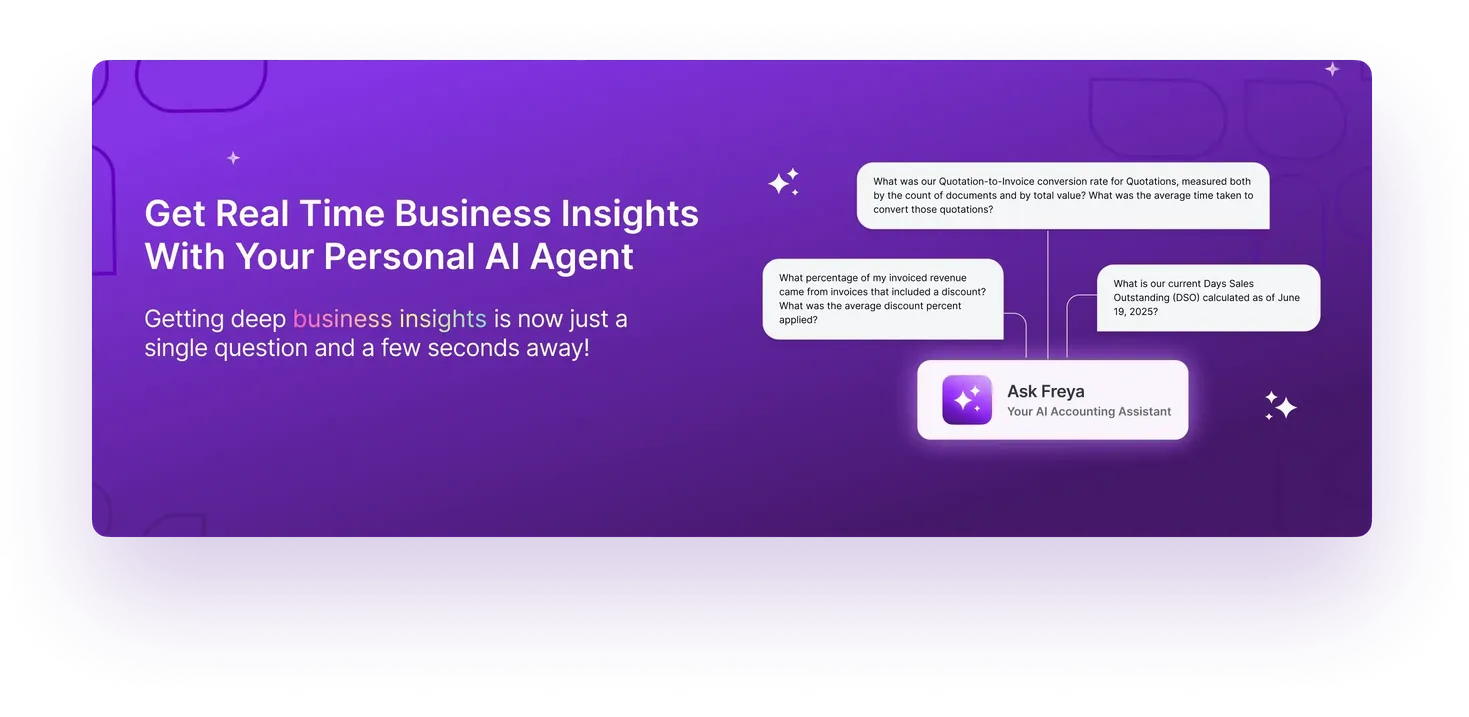 Get Real Time Business Insights With Your Personal AI Agent

Getting deep business insights is now just a single question and a few seconds away!

What was our Quotation-to-Invoice conversion rate for Quotations, measured both by the count of documents and by total value? What was the average time taken to convert those quotations?

What percentage of my invoiced revenue came from invoices that included a discount? What was the average discount percent applied?

What is our current Days Sales Outstanding (DSO) calculated as of June 19, 2025?

Ask Freya
Your AI Accounting Assistant